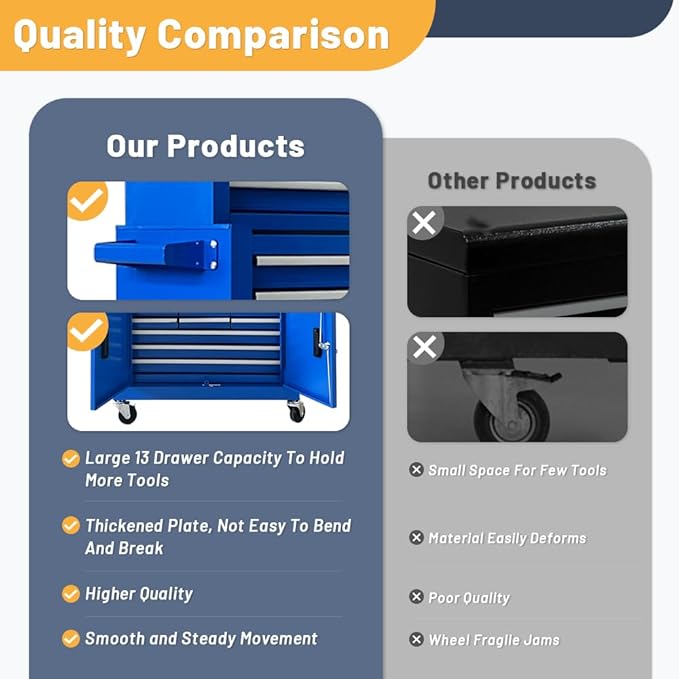 Quality Comparison

Our Products

Large 13 Drawer Capacity To Hold More Tools

Thickened Plate, Not Easy To Bend And Break

Higher Quality

Smooth and Steady Movement

Other Products

Small Space For Few Tools

Material Easily Deforms

Poor Quality

Wheel Fragile Jams